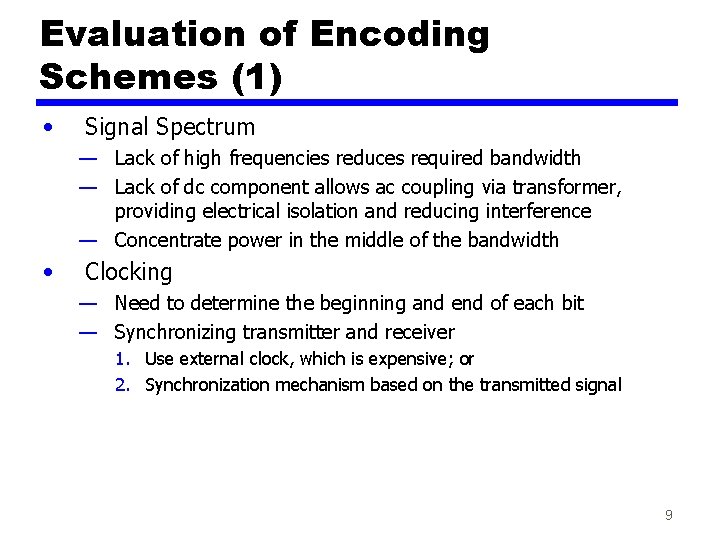 Evaluation of Encoding Schemes (1)

• Signal Spectrum
— Lack of high frequencies reduces required bandwidth
— Lack of dc component allows ac coupling via transformer, providing electrical isolation and reducing interference
— Concentrate power in the middle of the bandwidth

• Clocking
— Need to determine the beginning and end of each bit
— Synchronizing transmitter and receiver
1. Use external clock, which is expensive; or
2. Synchronization mechanism based on the transmitted signal

9